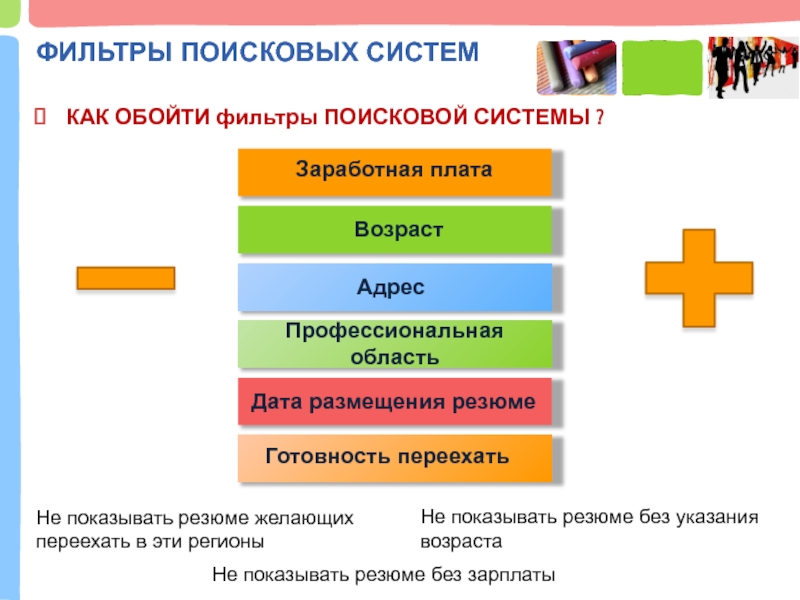 ФИЛЬТРЫ ПОИСКОВЫХ СИСТЕМ

КАК ОБОЙТИ фильтры ПОИСКОВОЙ СИСТЕМЫ ?

Заработная плата

Возраст

Адрес

Профессиональная область

Дата размещения резюме

Готовность переехать

Не показывать резюме желающих переехать в эти регионы

Не показывать резюме без указания возраста

Не показывать резюме без зарплаты